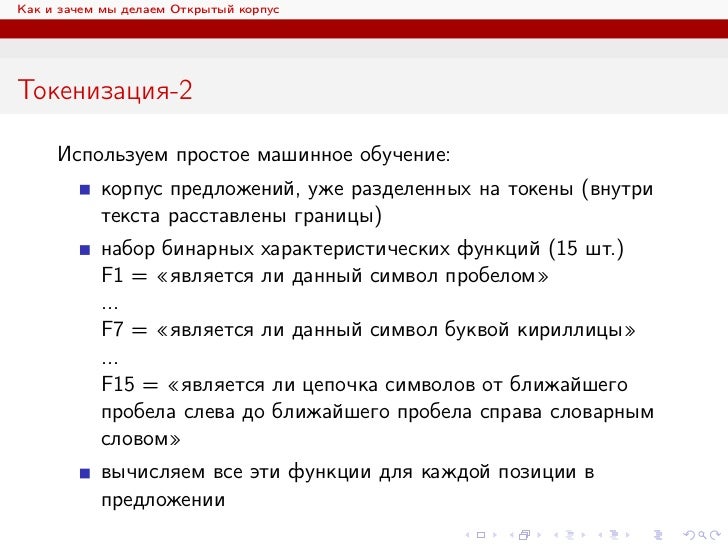 Как и зачем мы делаем Открытый корпус

Токенизация-2

Используем простое машинное обучение:

- корпус предложений, уже разделенных на токены (внутри текста расставлены границы)
- набор бинарных характеристических функций (15 шт.)
F1 = «является ли данный символ пробелом»
...
F7 = «является ли данный символ буквой кириллицы»
...
F15 = «является ли цепочка символов от ближайшего пробела слева до ближайшего пробела справа словарным словом»
- вычисляем все эти функции для каждой позиции в предложении